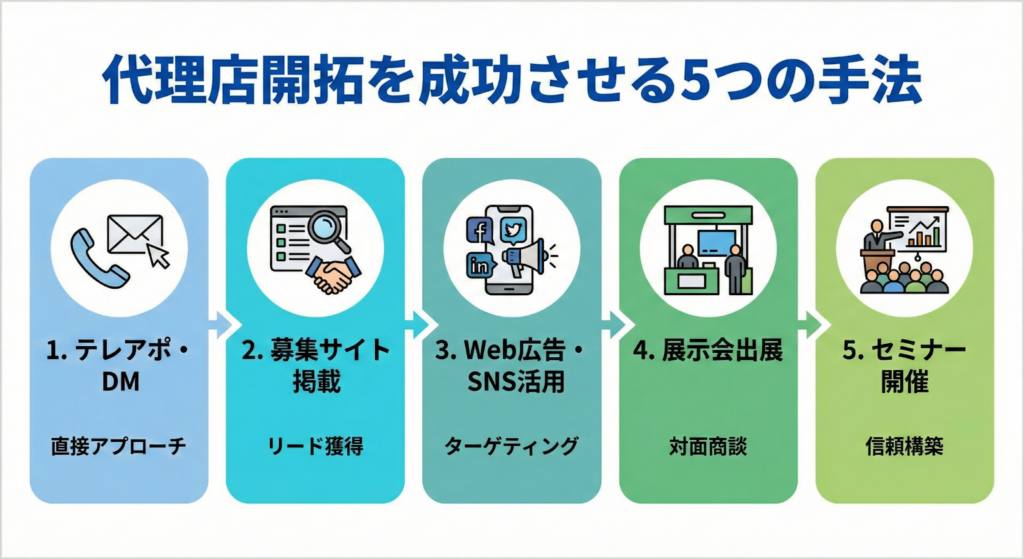 代理店開拓を成功させる5つの手法

1. テレアポ・DM

直接アプローチ

2. 募集サイト掲載

リード獲得

3. Web広告・SNS活用

ターゲティング

4. 展示会出展

対面商談

5. セミナー開催

信頼構築